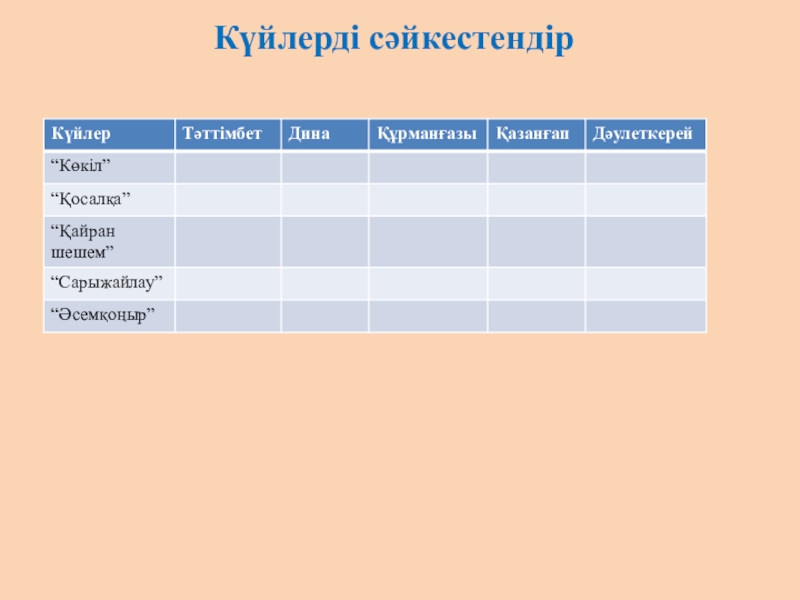 Күйлерді сәйкестендір

| Күйлер | Тәттімбет | Дина | Құрманғазы | Қазанғап | Дәулеткерей |
|---|---|---|---|---|---|
| “Көкіл” | | | | | |
| “Қосалқа” | | | | | |
| “Қайран шешем” | | | | | |
| “Сарыжайлау” | | | | | |
| “Әсемқоңыр” | | | | | |